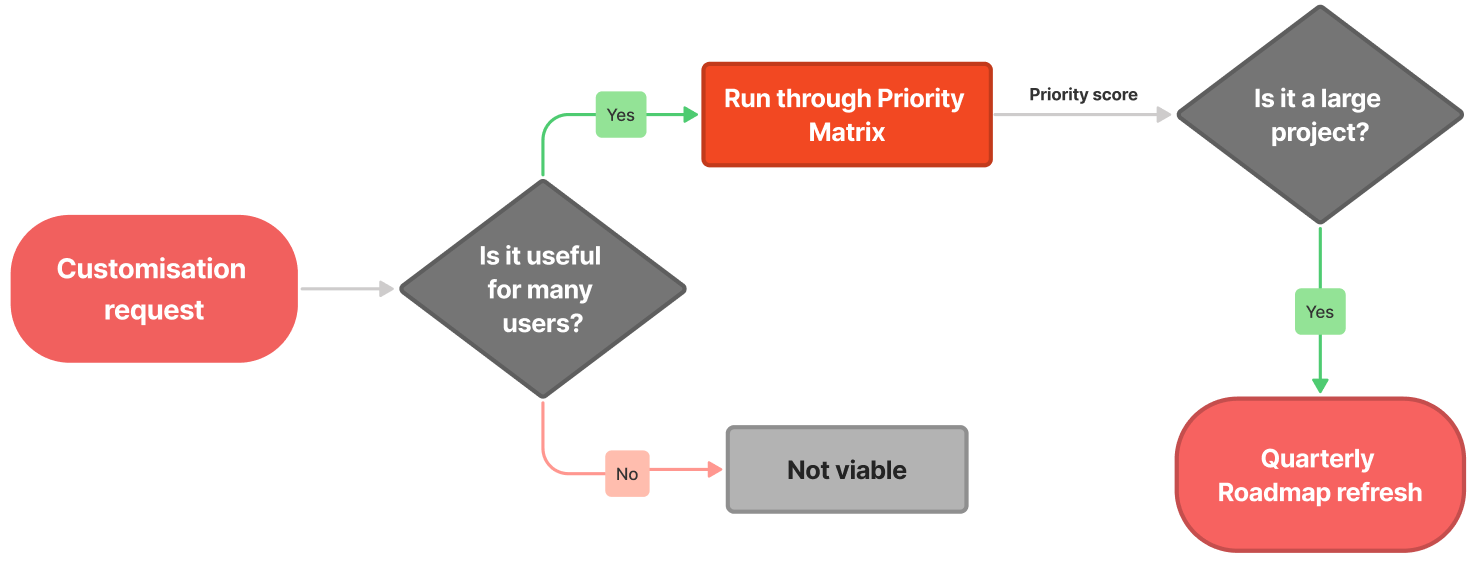 Customisation request

Is it useful for many users?

Yes

Run through Priority Matrix

Priority score

Is it a large project?

Yes

Quarterly Roadmap refresh

No

Not viable